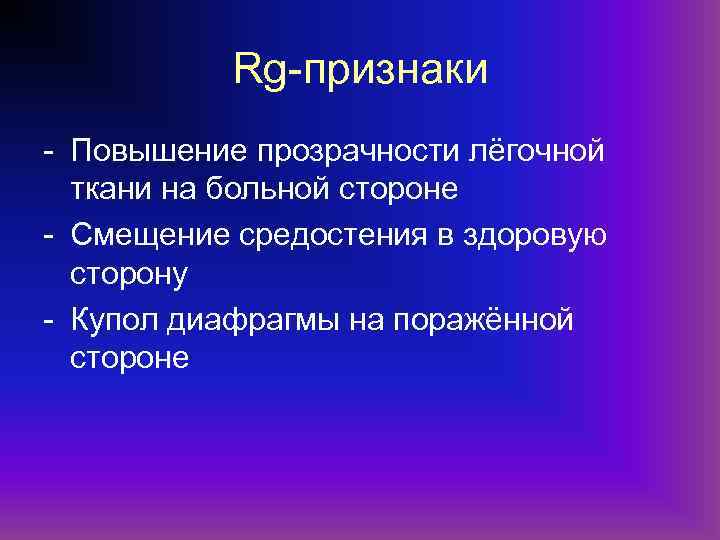 Rg-признаки

- Повышение прозрачности лёгочной ткани на больной стороне
- Смещение средостения в здоровую сторону
- Купол диафрагмы на поражённой стороне